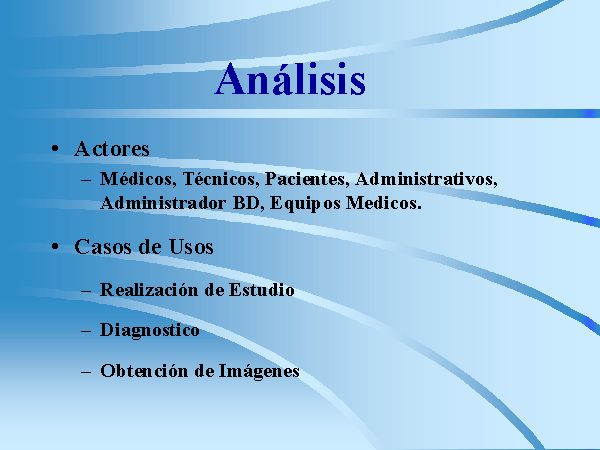 Análisis

• Actores
– Médicos, Técnicos, Pacientes, Administrativos, Administrador BD, Equipos Medicos.

• Casos de Usos
– Realización de Estudio
– Diagnostico
– Obtención de Imágenes